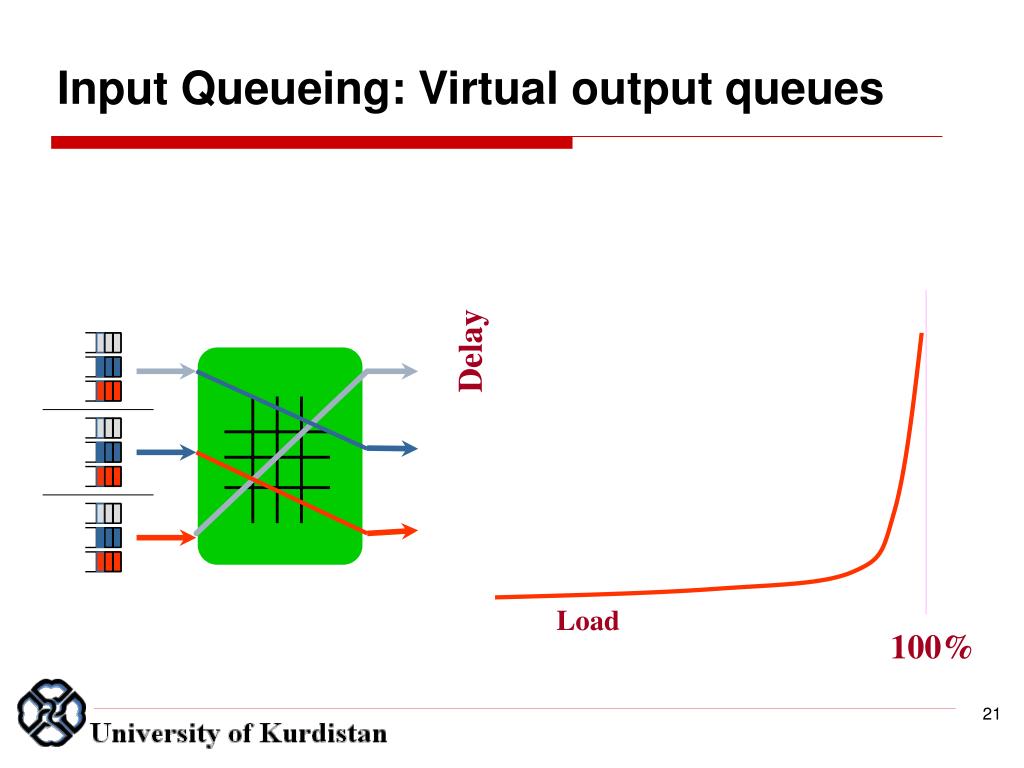 Input Queueing: Virtual output queues

Delay

Load

100%

University of Kurdistan

21